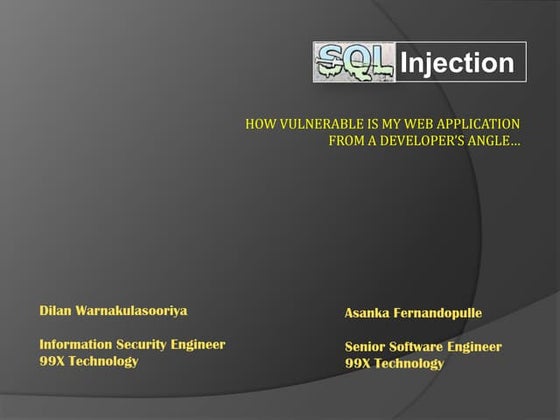 SQL Injection

HOW VULNERABLE IS MY WEB APPLICATION FROM A DEVELOPER'S ANGLE...

Dilan Warnakulasooriya

Information Security Engineer
99X Technology

Asanka Fernandopulle

Senior Software Engineer
99X Technology